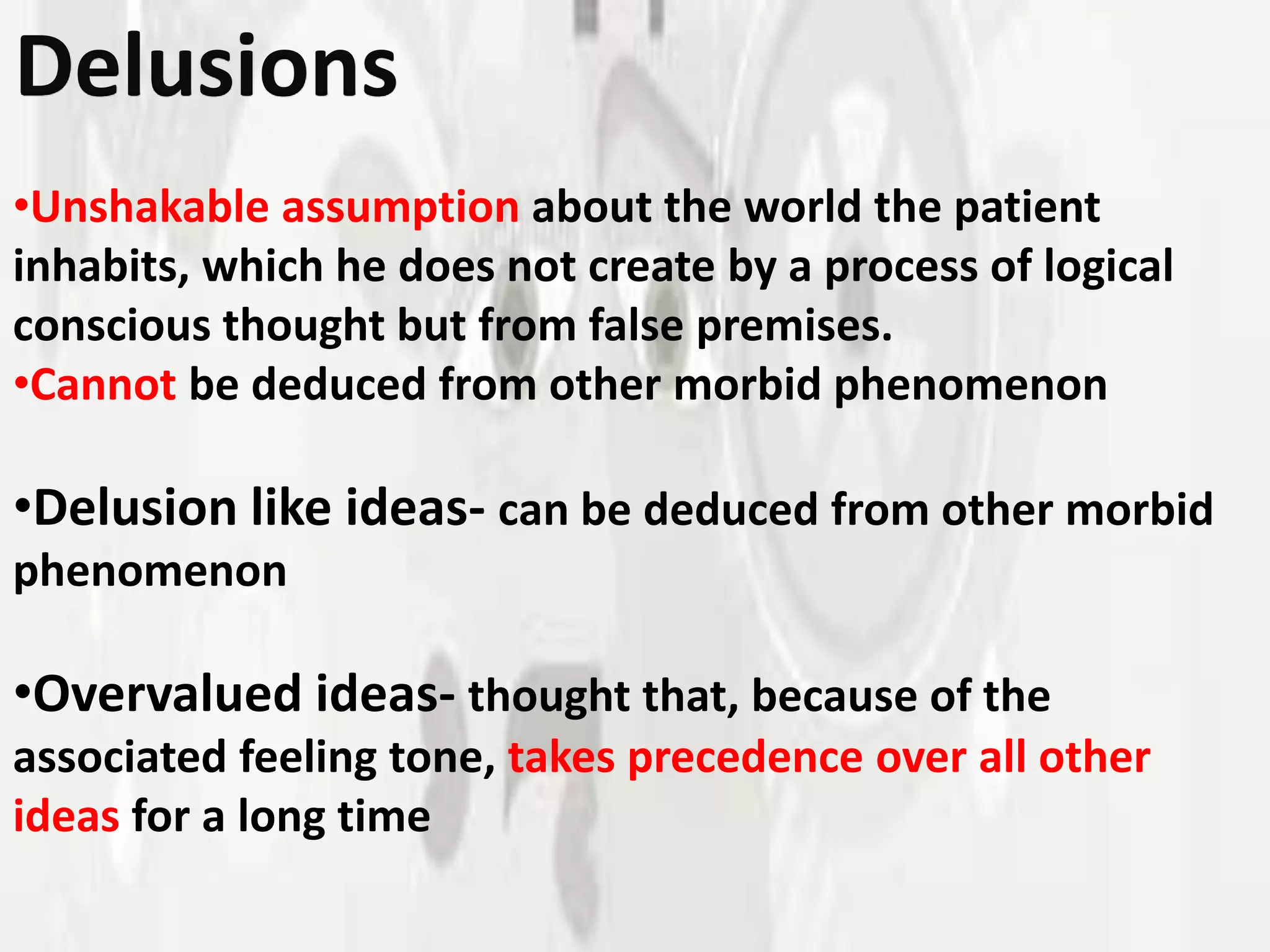 Delusions

•Unshakable assumption about the world the patient inhabits, which he does not create by a process of logical conscious thought but from false premises.
•Cannot be deduced from other morbid phenomenon

•Delusion like ideas- can be deduced from other morbid phenomenon

•Overvalued ideas- thought that, because of the associated feeling tone, takes precedence over all other ideas for a long time